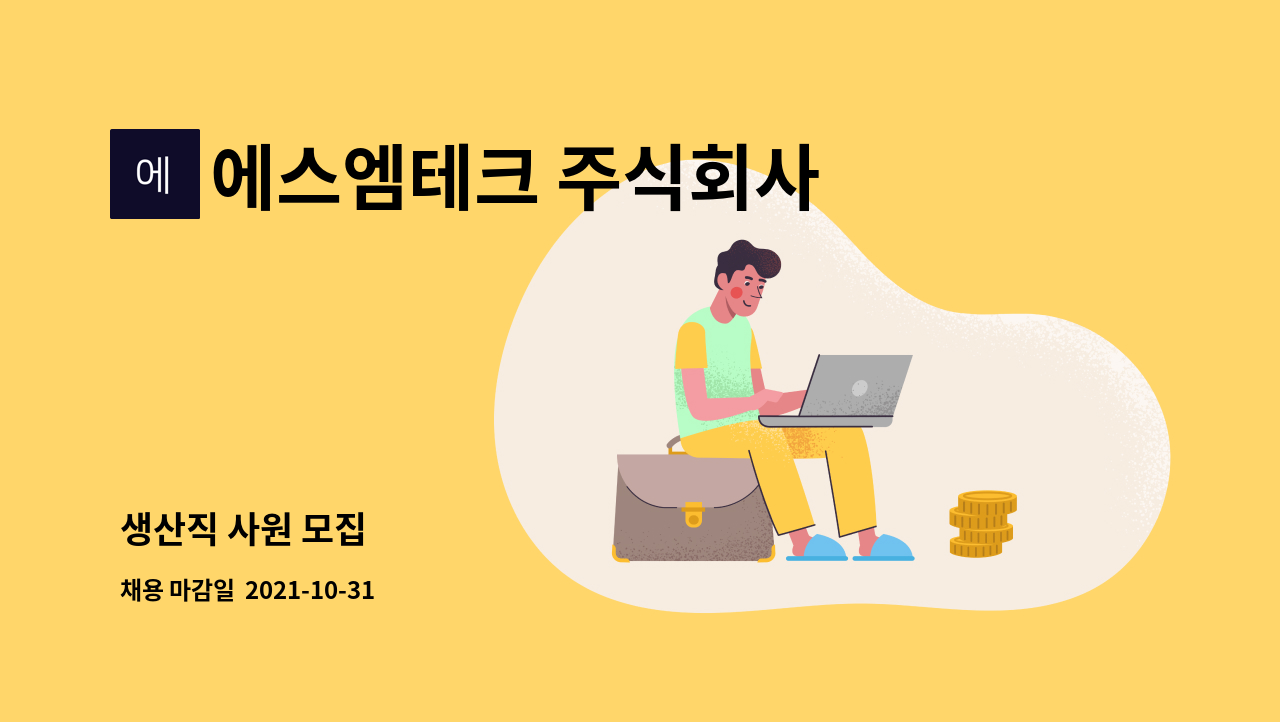 에
에스엠테크 주식회사

생산직 사원 모집

채용 마감일 2021-10-31